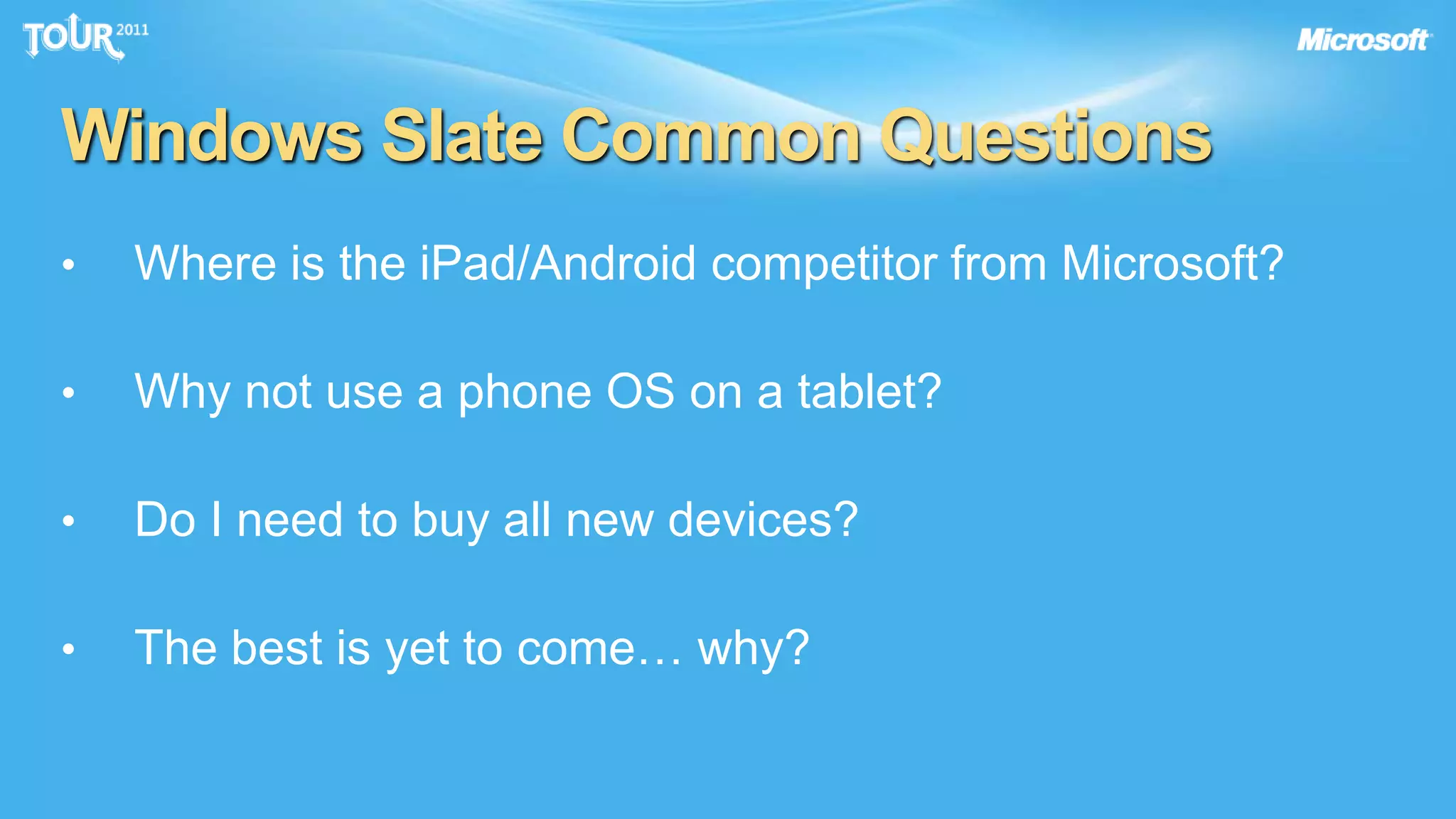 TOUR 2011

Microsoft

Windows Slate Common Questions

• Where is the iPad/Android competitor from Microsoft?

• Why not use a phone OS on a tablet?

• Do I need to buy all new devices?

• The best is yet to come… why?